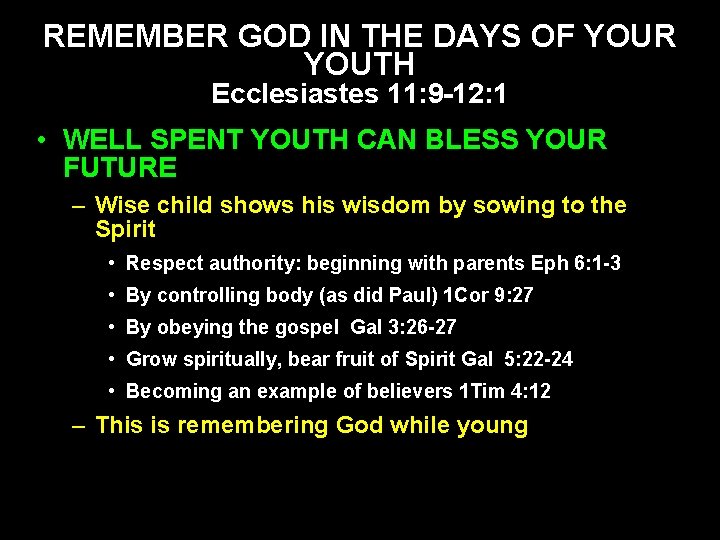 REMEMBER GOD IN THE DAYS OF YOUR YOUTH
Ecclesiastes 11:9-12:1

• WELL SPENT YOUTH CAN BLESS YOUR FUTURE
– Wise child shows his wisdom by sowing to the Spirit
• Respect authority: beginning with parents Eph 6:1-3
• By controlling body (as did Paul) 1Cor 9:27
• By obeying the gospel Gal 3:26-27
• Grow spiritually, bear fruit of Spirit Gal 5:22-24
• Becoming an example of believers 1Tim 4:12
– This is remembering God while young